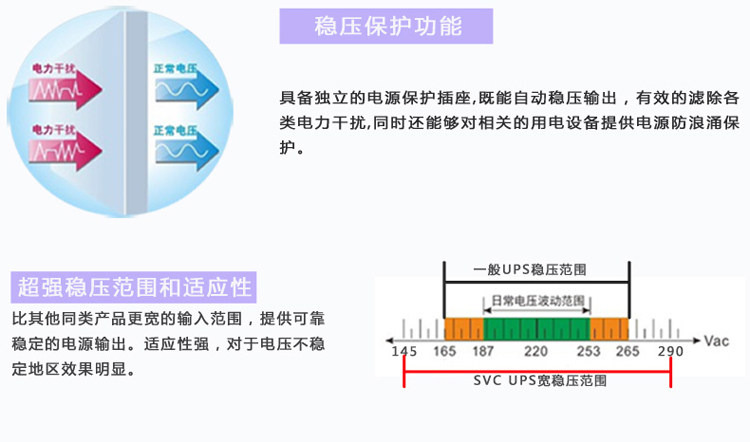 电力干扰

正常电压

电力干扰

正常电压

稳压保护功能

具备独立的电源保护插座,既能自动稳压输出，有效的滤除各类电力干扰,同时还能够对相关的用电设备提供电源防浪涌保护。

超强稳压范围和适应性

比其他同类产品更宽的输入范围，提供可靠稳定的电源输出。适应性强，对于电压不稳定地区效果明显。

一般UPS稳压范围

日常电压波动范围

145 165 187 220 253 265 290 Vac

SVC UPS宽稳压范围